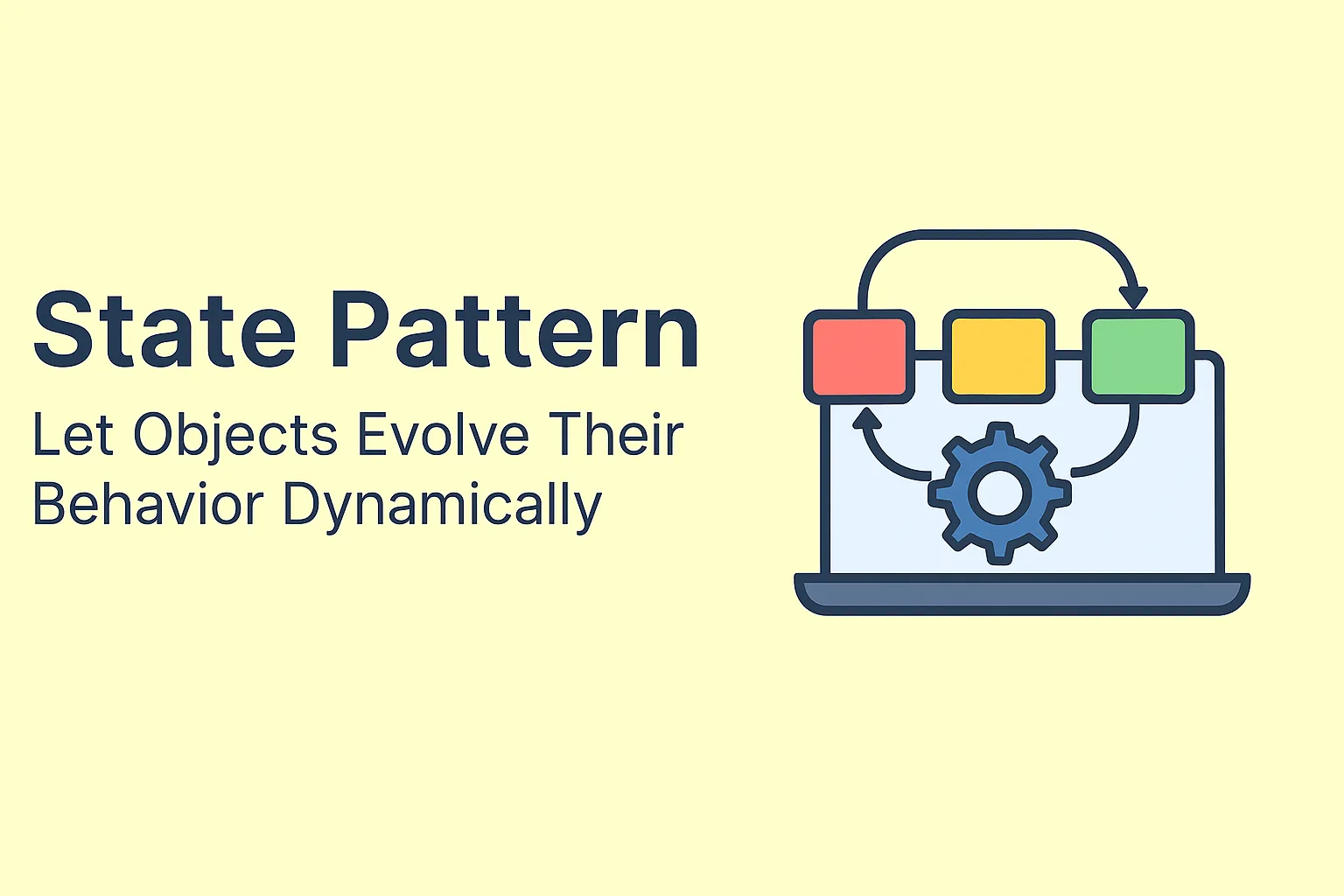 State Pattern

Let Objects Evolve Their Behavior Dynamically